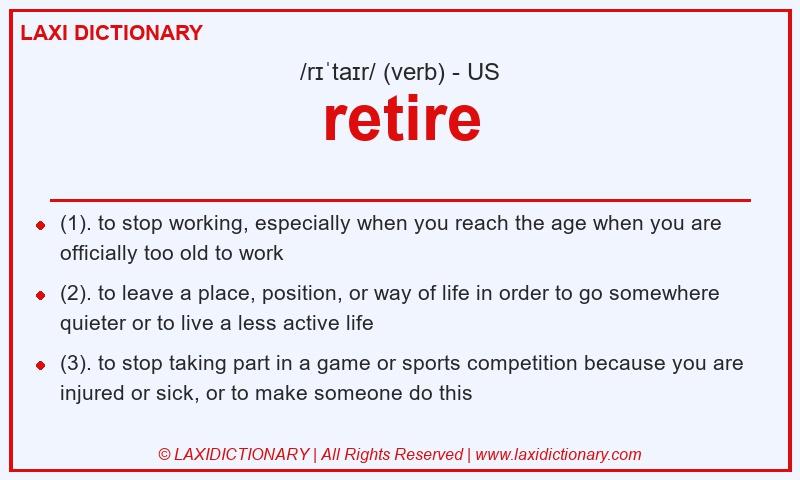 LAXI DICTIONARY

/rɪˈtaɪr/ (verb) - US

retire

- (1). to stop working, especially when you reach the age when you are officially too old to work
- (2). to leave a place, position, or way of life in order to go somewhere quieter or to live a less active life
- (3). to stop taking part in a game or sports competition because you are injured or sick, or to make someone do this

© LAXIDICTIONARY | All Rights Reserved | www.laxidictionary.com